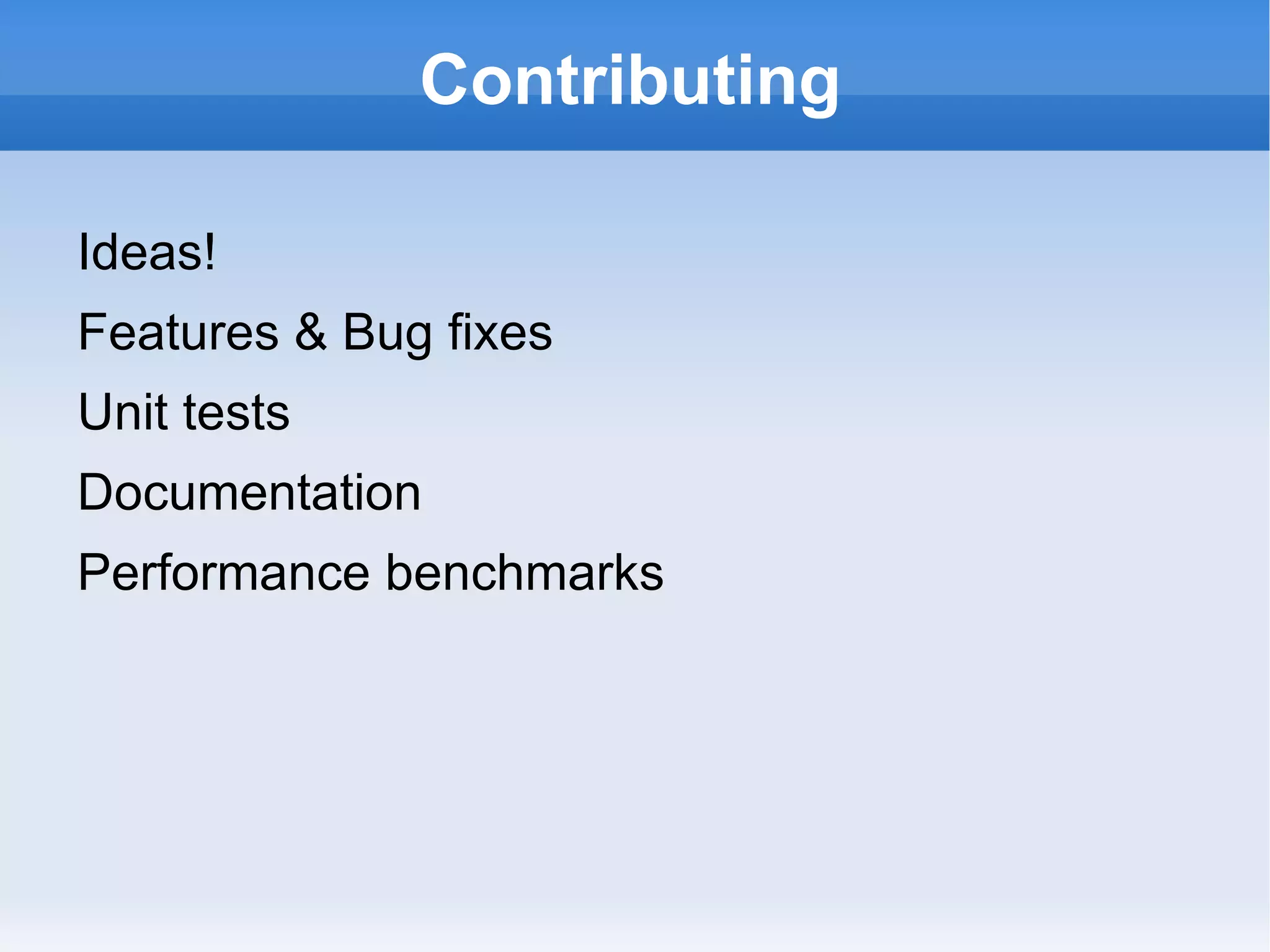 Contributing

Ideas!

Features & Bug fixes

Unit tests

Documentation

Performance benchmarks